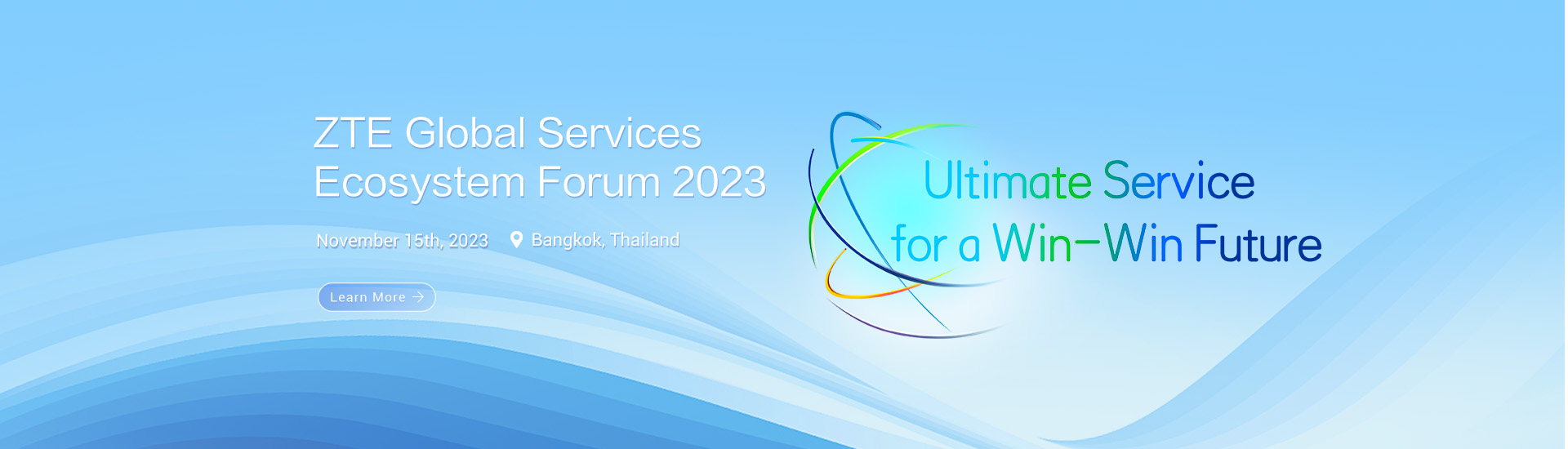 ZTE Global Services Ecosystem Forum 2023

November 15th, 2023 Bangkok, Thailand

Learn More

Ultimate Service for a Win-Win Future